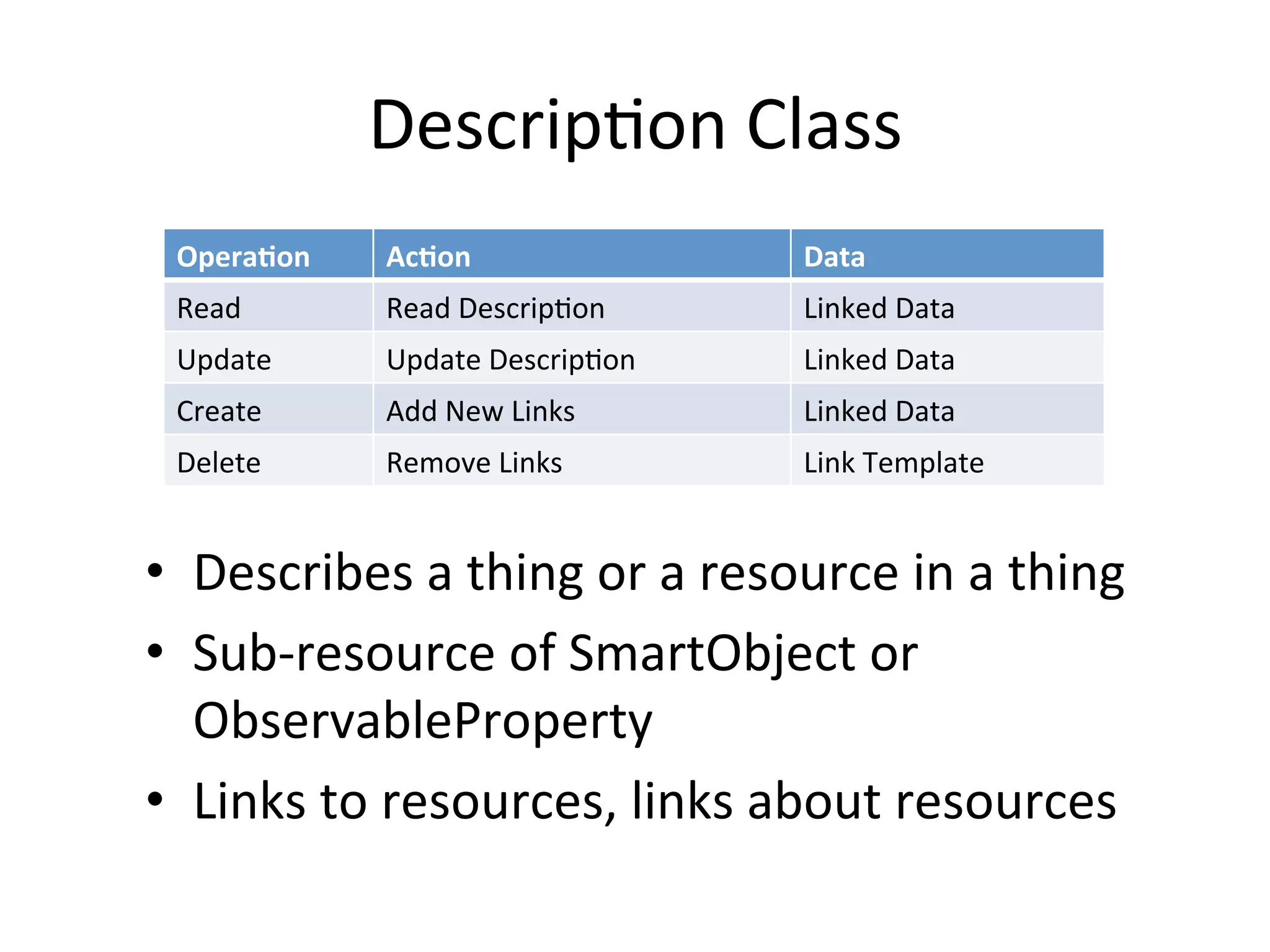 Description Class

| Operation | Action | Data |
|---|---|---|
| Read | Read Description | Linked Data |
| Update | Update Description | Linked Data |
| Create | Add New Links | Linked Data |
| Delete | Remove Links | Link Template |

• Describes a thing or a resource in a thing
• Sub-resource of SmartObject or ObservableProperty
• Links to resources, links about resources